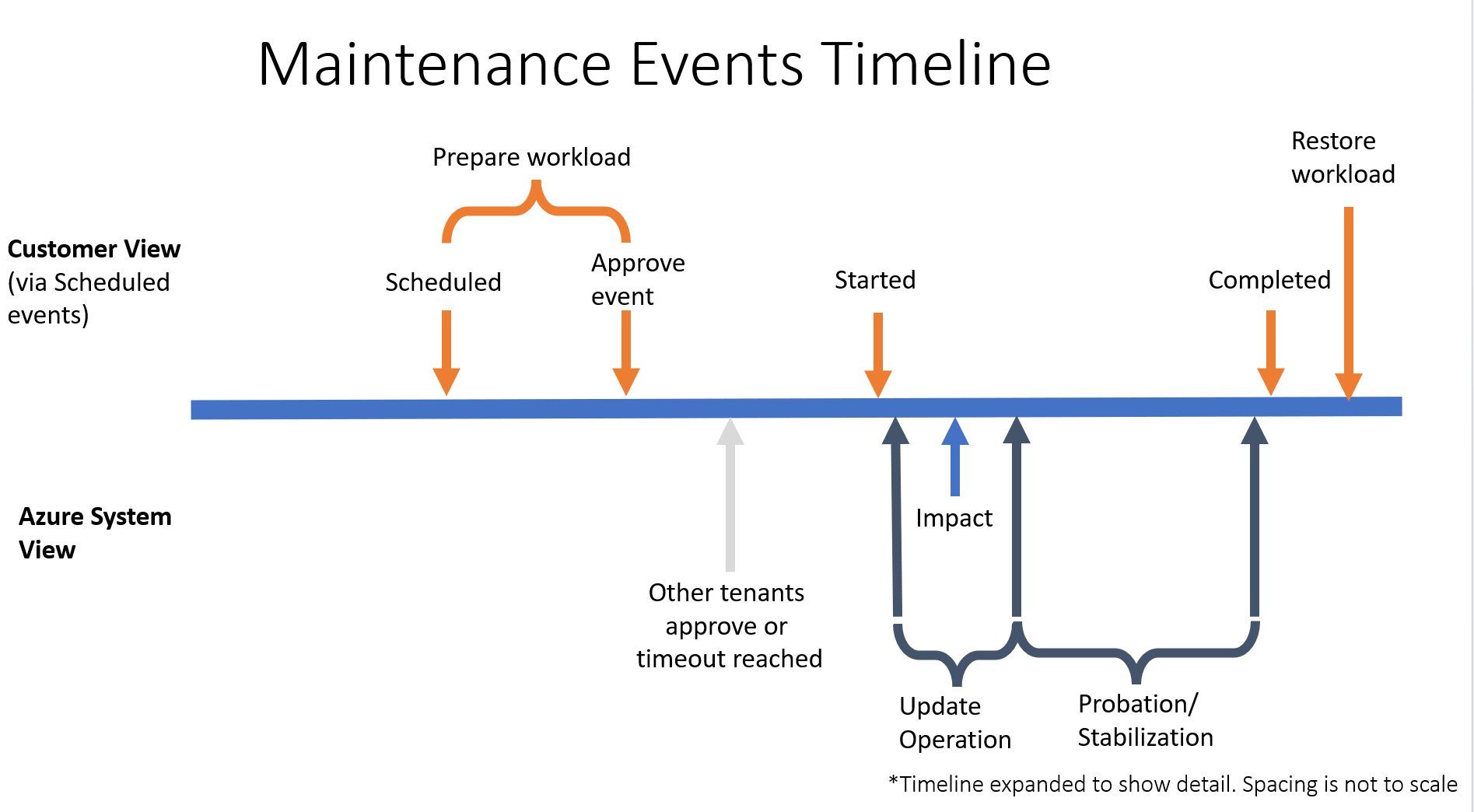 Maintenance Events Timeline

Prepare workload

Restore workload

Customer View (via Scheduled events)

Scheduled

Approve event

Started

Completed

Azure System View

Impact

Other tenants approve or timeout reached

Update Operation

Probation/ Stabilization

*Timeline expanded to show detail. Spacing is not to scale